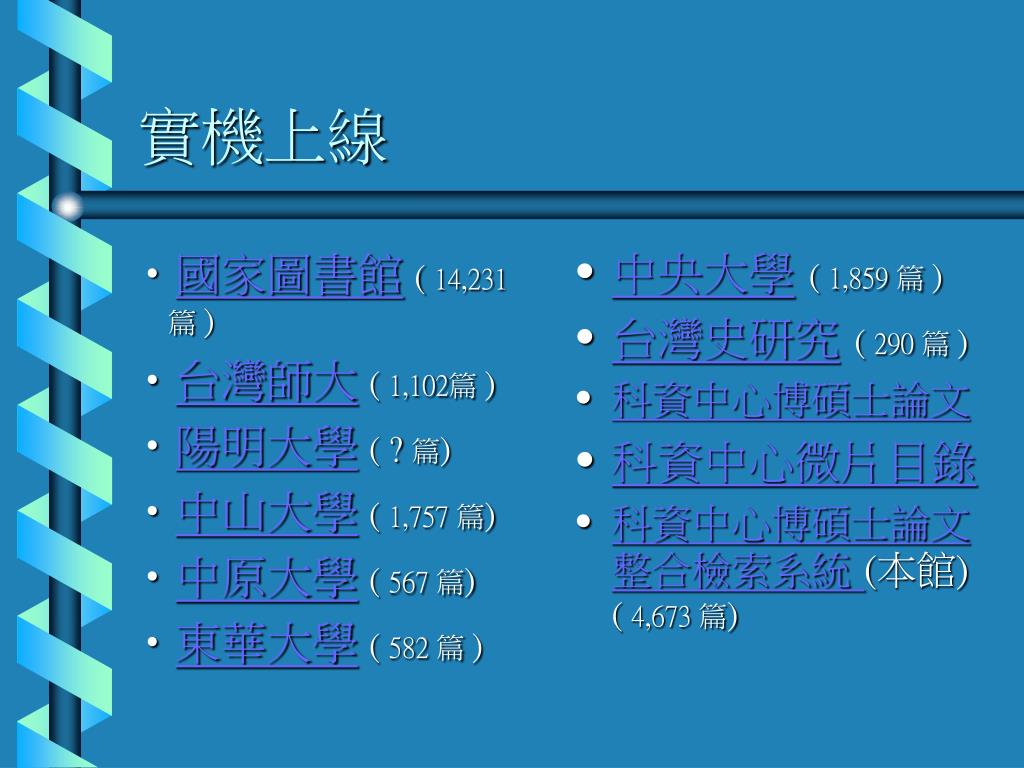 實機上線

• 國家圖書館 ( 14,231 篇 )
• 台灣師大 ( 1,102篇 )
• 陽明大學 ( ? 篇)
• 中山大學 ( 1,757 篇)
• 中原大學 ( 567 篇)
• 東華大學 ( 582 篇 )

• 中央大學 ( 1,859 篇 )
• 台灣史研究 ( 290 篇 )
• 科資中心博碩士論文
• 科資中心微片目錄
• 科資中心博碩士論文整合檢索系統 (本館) ( 4,673 篇)